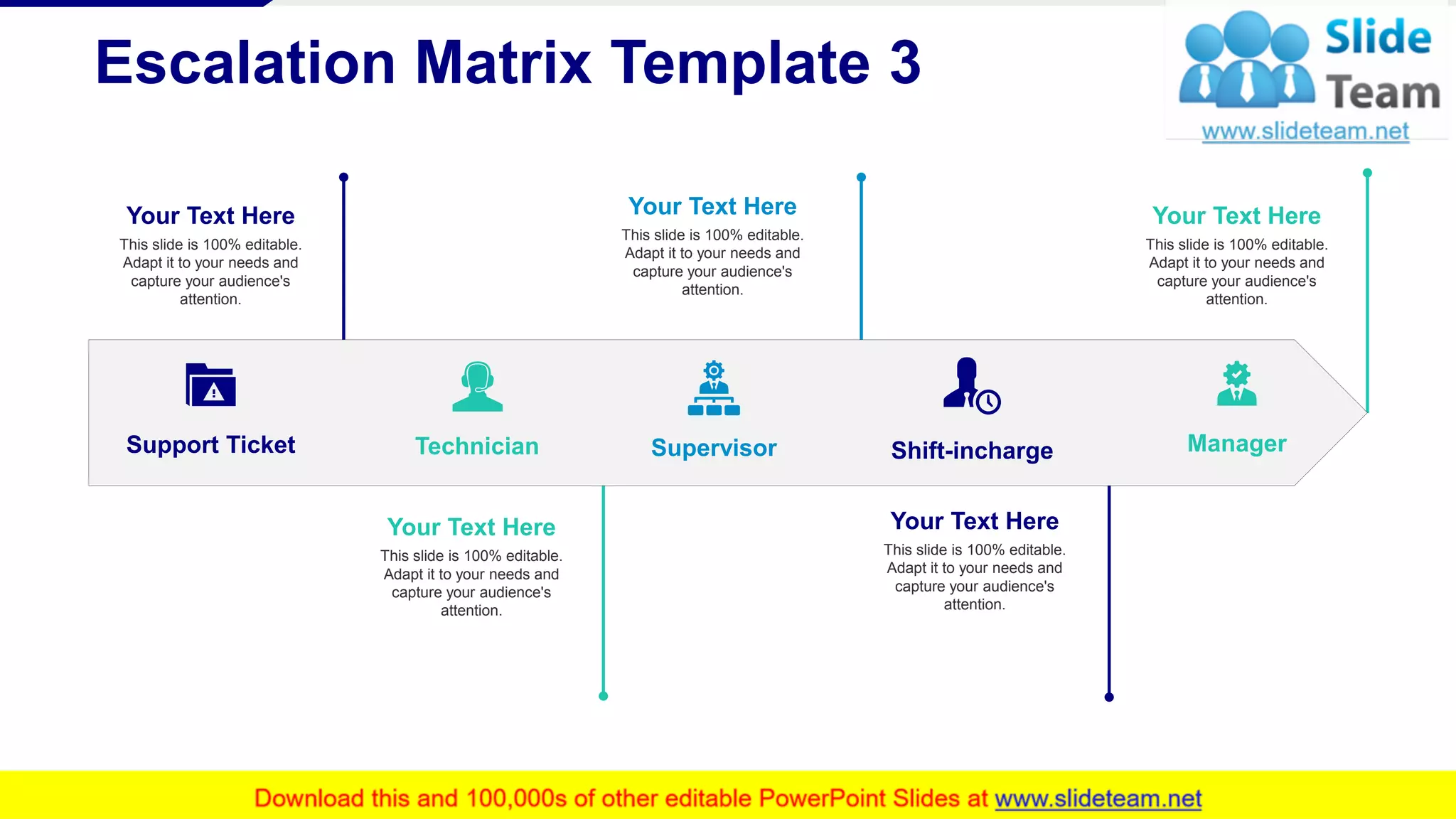 Escalation Matrix Template 3

Slide Team
www.slideteam.net

Your Text Here
This slide is 100% editable. Adapt it to your needs and capture your audience's attention.

Your Text Here
This slide is 100% editable. Adapt it to your needs and capture your audience's attention.

Your Text Here
This slide is 100% editable. Adapt it to your needs and capture your audience's attention.

Support Ticket

Technician

Supervisor

Shift-incharge

Manager

Your Text Here
This slide is 100% editable. Adapt it to your needs and capture your audience's attention.

Your Text Here
This slide is 100% editable. Adapt it to your needs and capture your audience's attention.

Download this and 100,000s of other editable PowerPoint Slides at www.slideteam.net